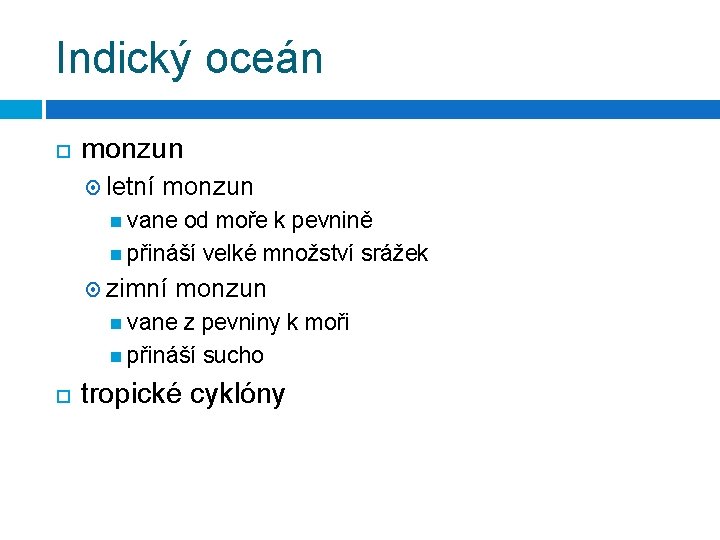 Indický oceán

monzun
letní monzun
vane od moře k pevnině
přináší velké množství srážek
zimní monzun
vane z pevniny k moři
přináší sucho
tropické cyklóny